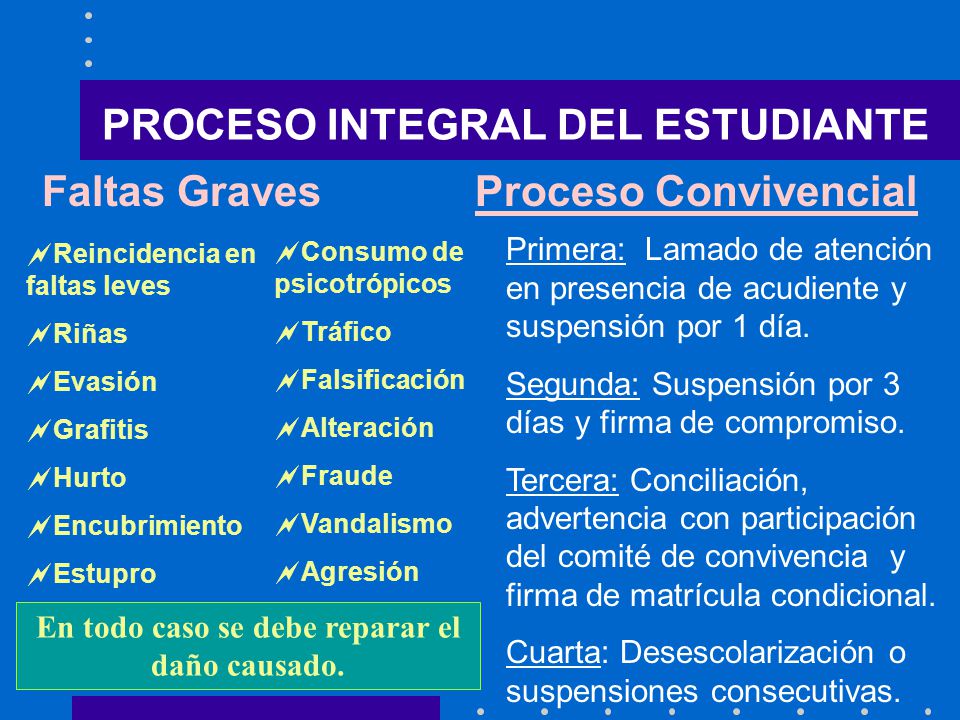 PROCESO INTEGRAL DEL ESTUDIANTE

Faltas Graves

Reincidencia en faltas leves

Riñas

Evasión

Grafitis

Hurto

Encubrimiento

Estupro

Consumo de psicotrópicos

Tráfico

Falsificación

Alteración

Fraude

Vandalismo

Agresión

En todo caso se debe reparar el daño causado.

Proceso Convivencial

Primera: Lamado de atención en presencia de acudiente y suspensión por 1 día.

Segunda: Suspensión por 3 días y firma de compromiso.

Tercera: Conciliación, advertencia con participación del comité de convivencia y firma de matrícula condicional.

Cuarta: Desescolarización o suspensiones consecutivas.